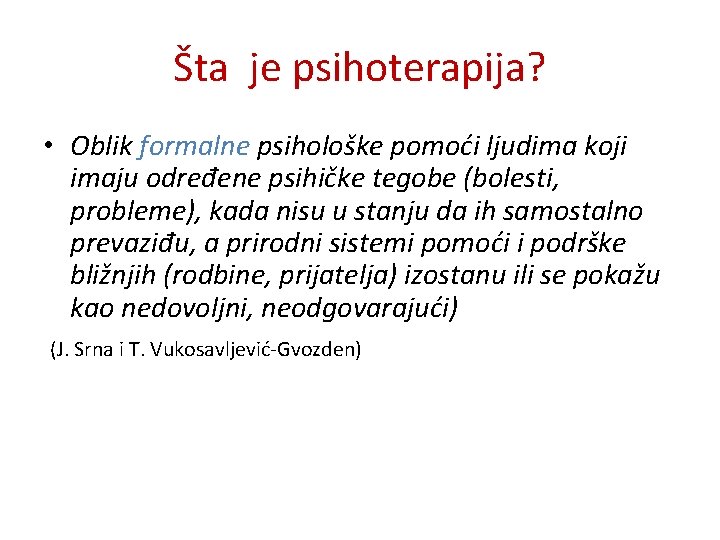 Šta je psihoterapija?

• Oblik formalne psihološke pomoći ljudima koji imaju određene psihičke tegobe (bolesti, probleme), kada nisu u stanju da ih samostalno prevaziđu, a prirodni sistemi pomoći i podrške bližnjih (rodbine, prijatelja) izostanu ili se pokažu kao nedovoljni, neodgovarajući)

(J. Srna i T. Vukosavljević-Gvozden)